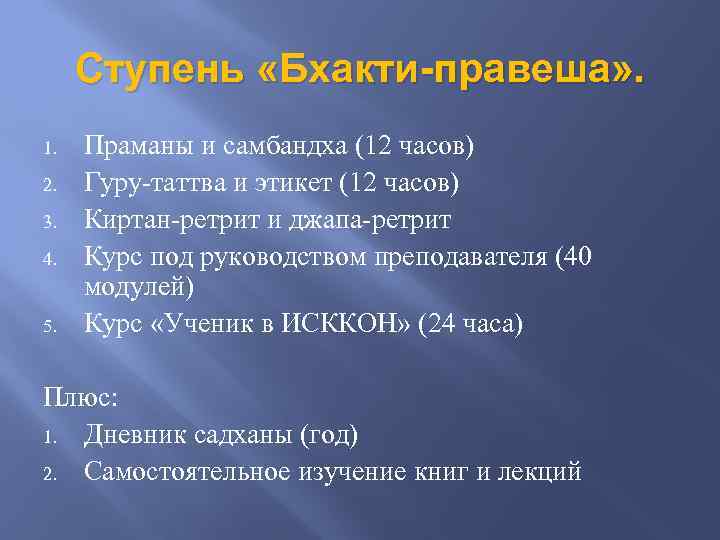 Ступень «Бхакти-правеша».

1. Праманы и самбандха (12 часов)
2. Гуру-таттва и этикет (12 часов)
3. Киртан-ретрит и джапа-ретрит
4. Курс под руководством преподавателя (40 модулей)
5. Курс «Ученик в ИСККОН» (24 часа)

Плюс:
1. Дневник садханы (год)
2. Самостоятельное изучение книг и лекций